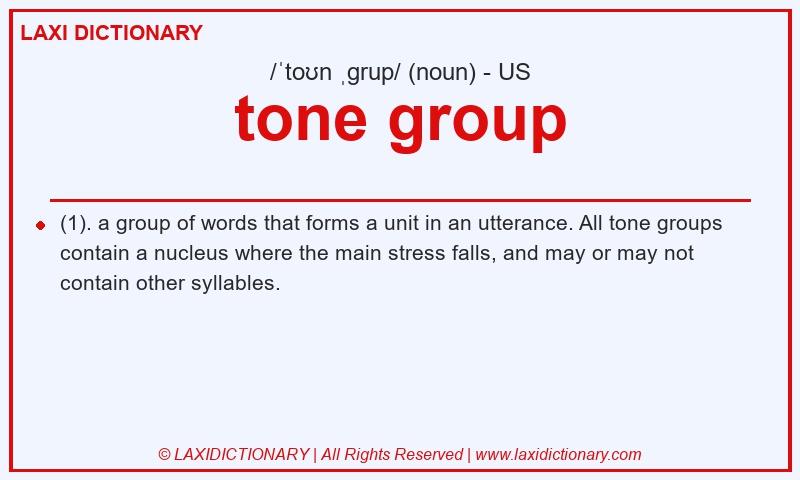 LAXI DICTIONARY

/ˈtoʊn ˌgrup/ (noun) - US

tone group

(1). a group of words that forms a unit in an utterance. All tone groups contain a nucleus where the main stress falls, and may or may not contain other syllables.

© LAXIDICTIONARY | All Rights Reserved | www.laxidictionary.com